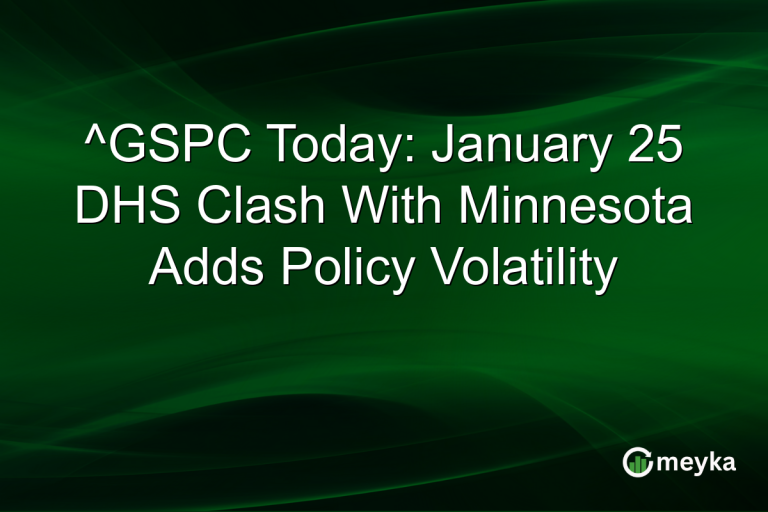 ^GSPC Today: January 25 DHS Clash With Minnesota Adds Policy Volatility

meyka